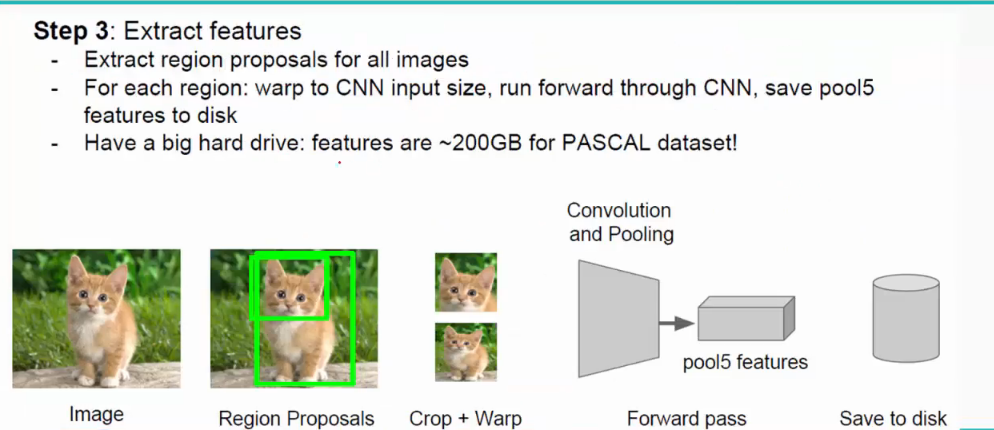 **Step 3**: Extract features
- Extract region proposals for all images
- For each region: warp to CNN input size, run forward through CNN, save pool5 features to disk
- Have a big hard drive: features are ~200GB for PASCAL dataset!

Convolution and Pooling

pool5 features

Image

Region Proposals

Crop + Warp

Forward pass

Save to disk